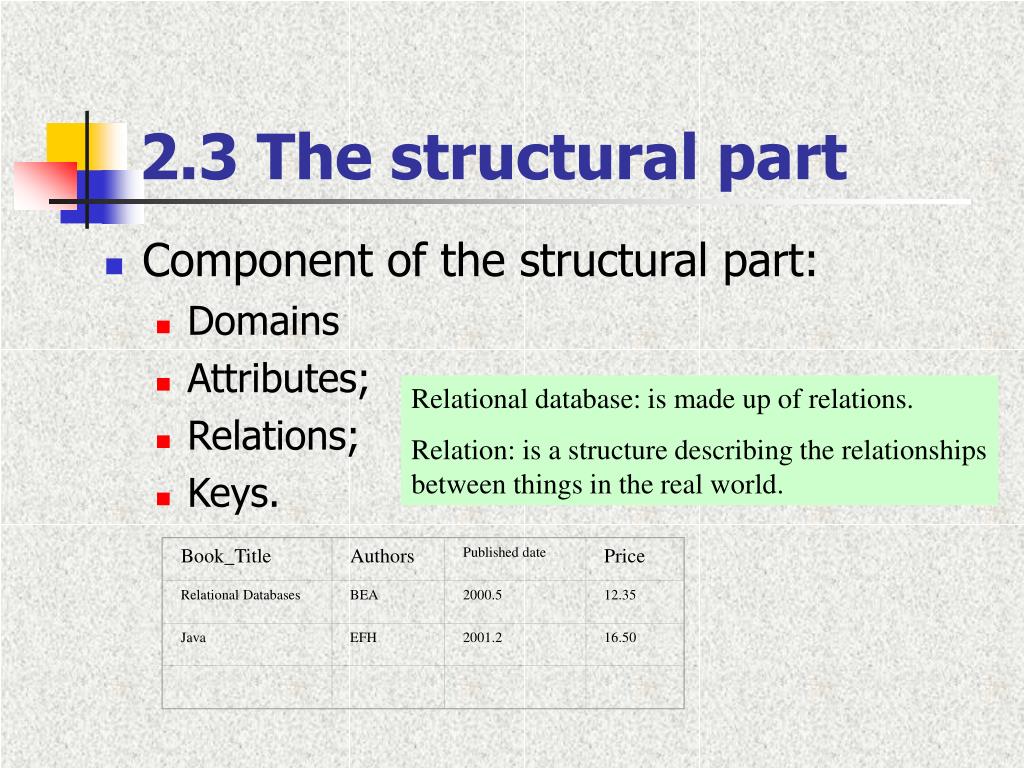 2.3 The structural part

Component of the structural part:
Domains
Attributes;
Relations;
Keys.

Relational database: is made up of relations.

Relation: is a structure describing the relationships between things in the real world.

| Book_Title | Authors | Published date | Price |
|---|---|---|---|
| Relational Databases | BEA | 2000.5 | 12.35 |
| Java | EFH | 2001.2 | 16.50 |
| | | | |